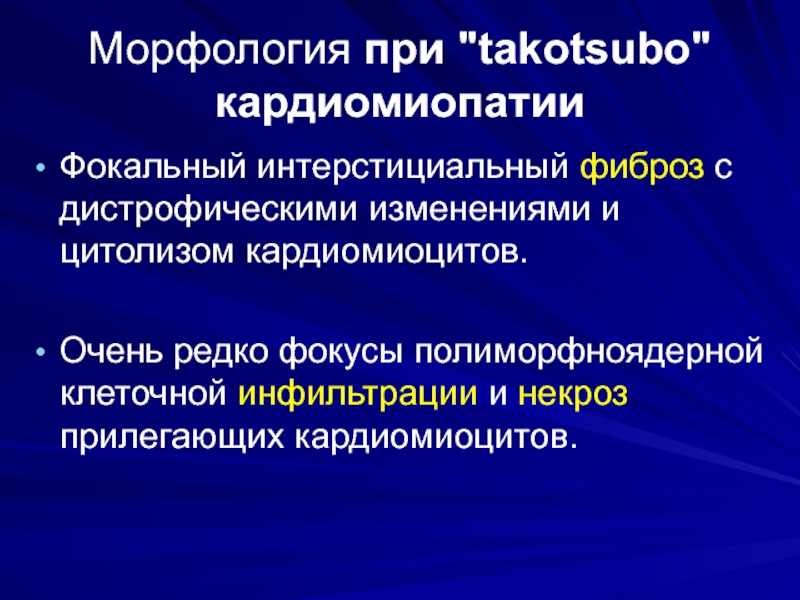 Морфология при "takotsubo" кардиомиопатии

• Фокальный интерстициальный фиброз с дистрофическими изменениями и цитолизом кардиомиоцитов.

• Очень редко фокусы полиморфноядерной клеточной инфильтрации и некроз прилегающих кардиомиоцитов.